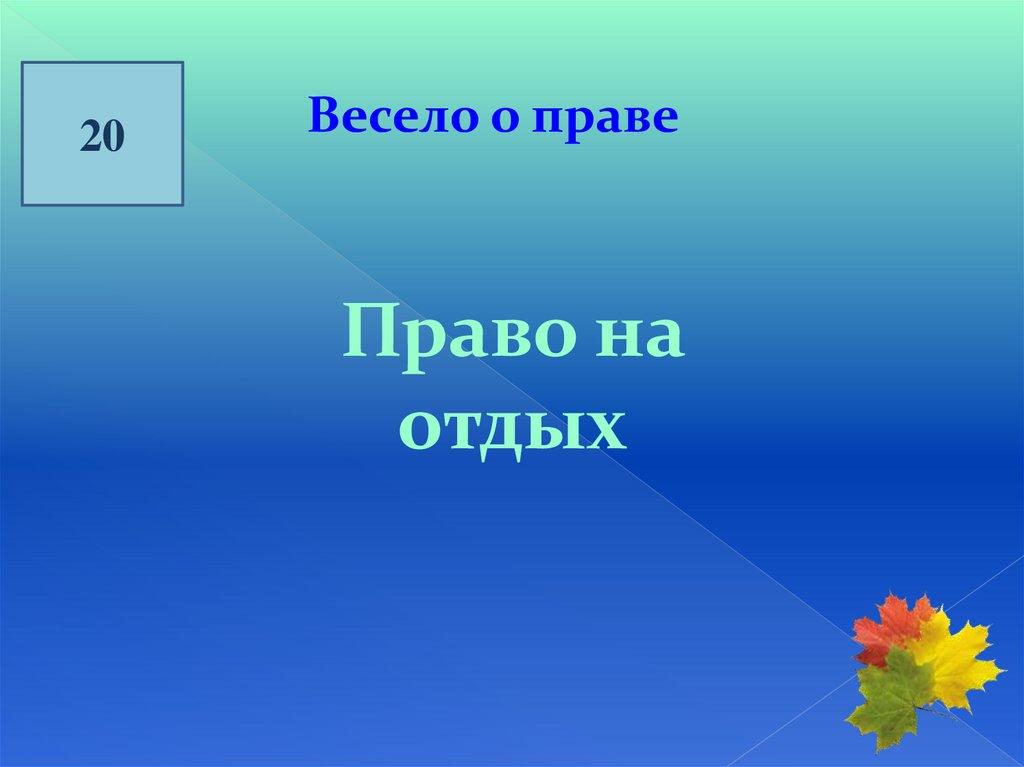 20

Весело о праве

Право на отдых